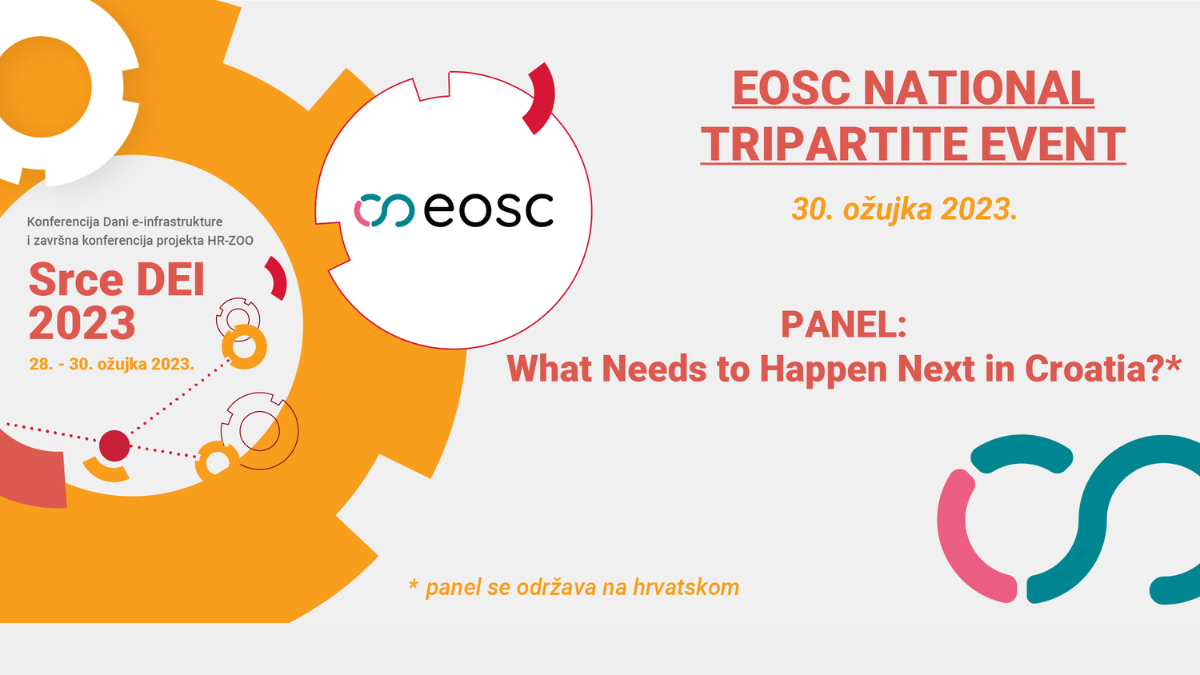 Konferencija Dani e-infrastrukture i završna konferencija projekta HR-ZOO

Srce DEI 2023

28. - 30. ožujka 2023.

eosc

EOSC NATIONAL TRIPARTITE EVENT

30. ožujka 2023.

PANEL:
What Needs to Happen Next in Croatia?*

* panel se održava na hrvatskom